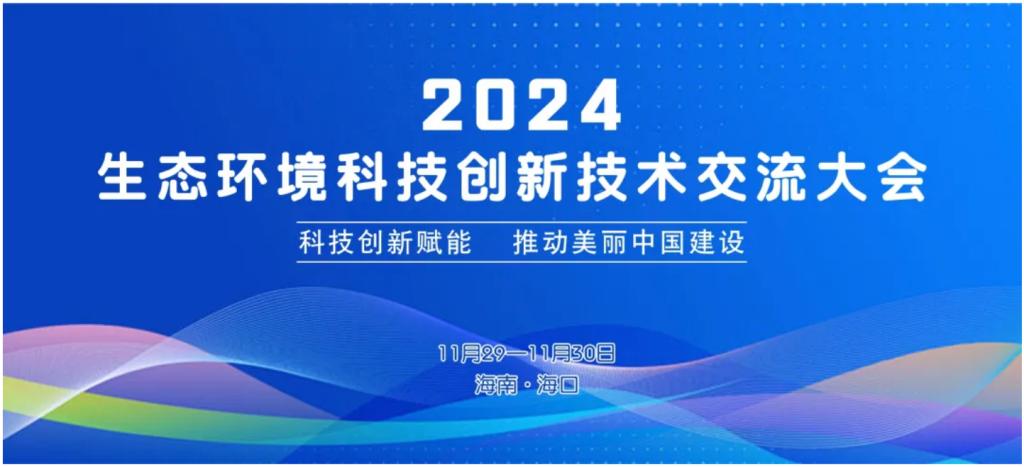 2024
生态环境科技创新技术交流大会

科技创新赋能　推动美丽中国建设

11月29—11月30日
海南·海口